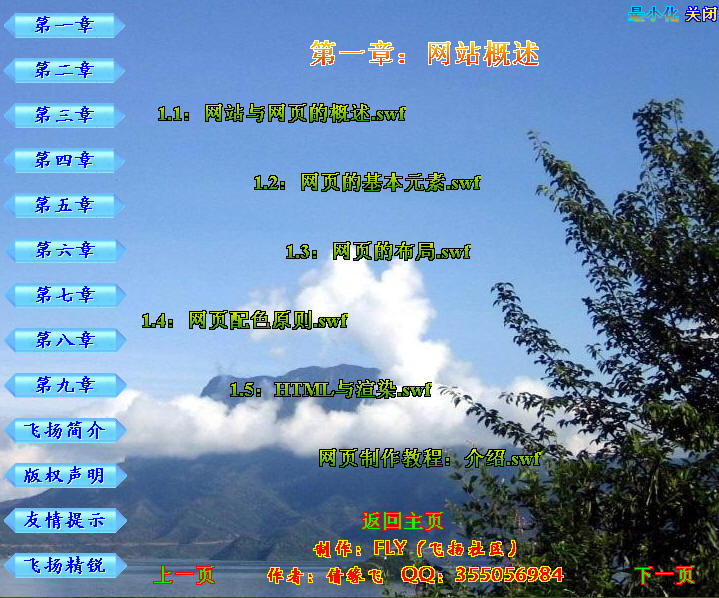 第一章
第二章
第三章
第四章
第五章
第六章
第七章
第八章
第九章
飞扬简介
版权声明
友情提示
飞扬精锐

最小化 关闭

第一章：网站概述

1.1：网站与网页的概述.swf

1.2：网页的基本元素.swf

1.3：网页的布局.swf

1.4：网页配色原则.swf

1.5：HTML与渲染.swf

网页制作教程：介绍.swf

返回主页

制作：FLY（飞扬社区）

上一页 作者：情缘飞 QQ：355056984 下一页